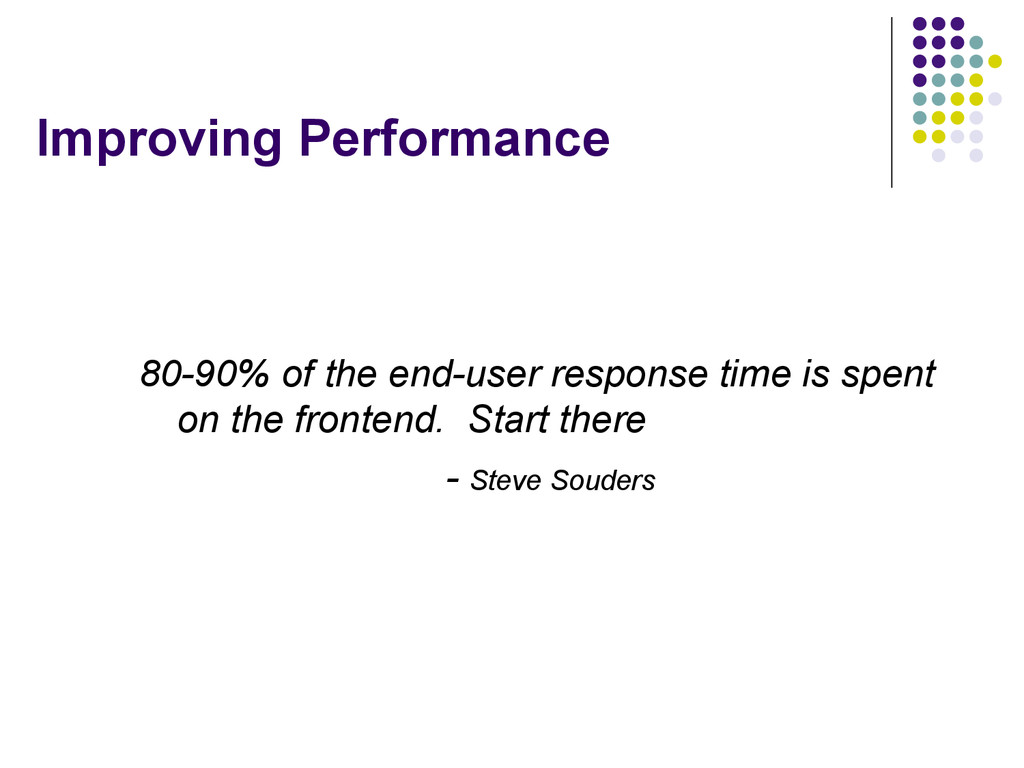 Improving Performance

80-90% of the end-user response time is spent on the frontend.  Start there

- Steve Souders